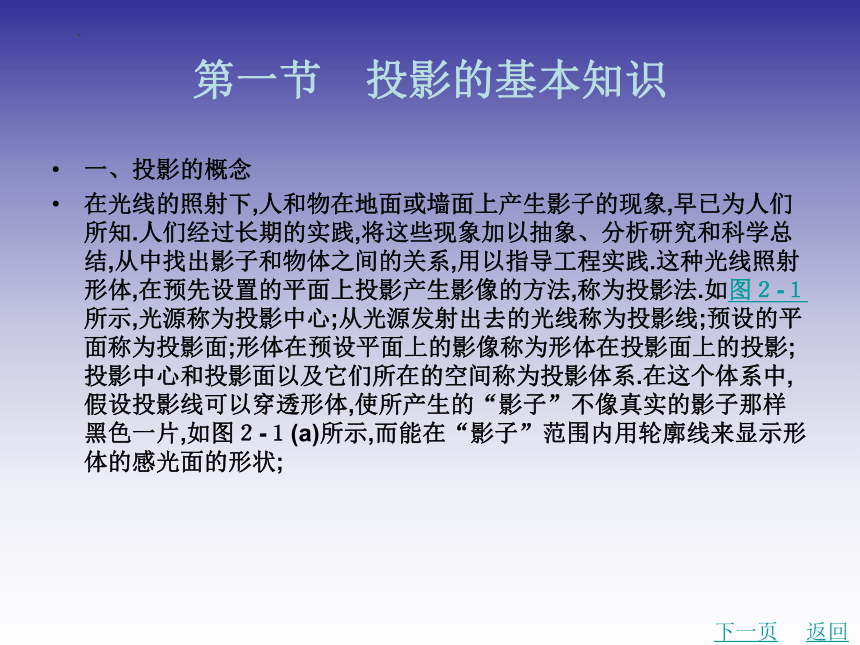 第一节　投影的基本知识

• 一、投影的概念

• 在光线的照射下,人和物在地面或墙面上产生影子的现象,早已为人们所知.人们经过长期的实践,将这些现象加以抽象、分析研究和科学总结,从中找出影子和物体之间的关系,用以指导工程实践.这种光线照射形体,在预先设置的平面上投影产生影像的方法,称为投影法.如图 2 - 1 所示,光源称为投影中心;从光源发射出去的光线称为投影线;预设的平面称为投影面;形体在预设平面上的影像称为形体在投影面上的投影;投影中心和投影面以及它们所在的空间称为投影体系.在这个体系中,假设投影线可以穿透形体,使所产生的“影子”不像真实的影子那样黑色一片,如图 2 - 1 (a)所示,而能在“影子”范围内用轮廓线来显示形体的感光面的形状;

下一页　返回